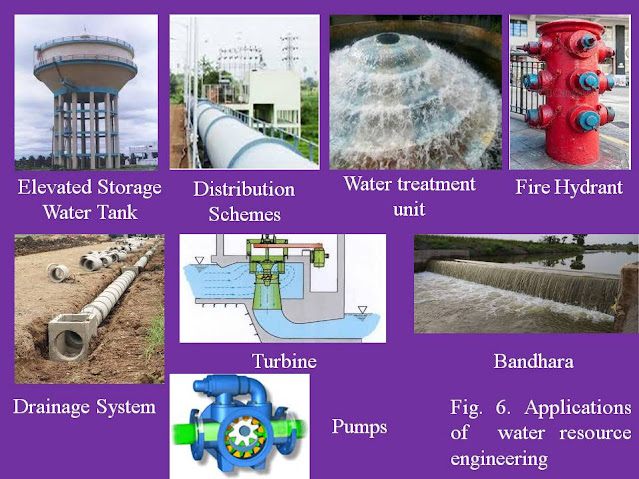 Elevated Storage Water Tank

Distribution Schemes

Water treatment unit

Fire Hydrant

Turbine

Bandhara

Drainage System

Pumps

Fig. 6. Applications of water resource engineering